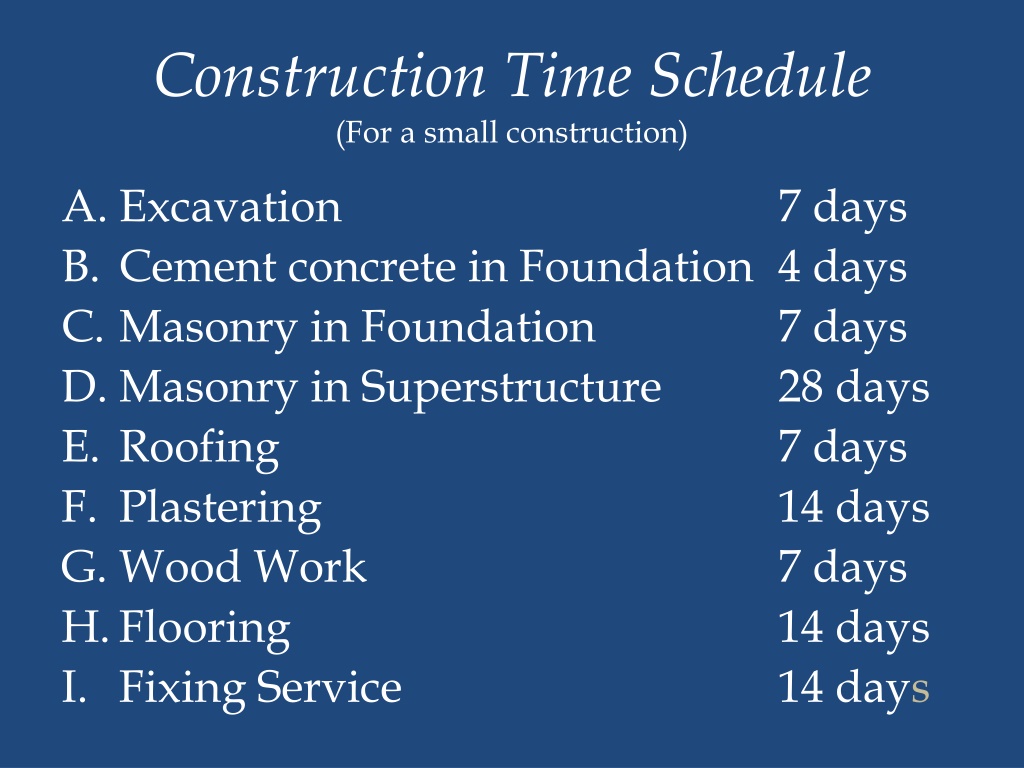 Construction Time Schedule
(For a small construction)

A. Excavation 7 days
B. Cement concrete in Foundation 4 days
C. Masonry in Foundation 7 days
D. Masonry in Superstructure 28 days
E. Roofing 7 days
F. Plastering 14 days
G. Wood Work 7 days
H. Flooring 14 days
I. Fixing Service 14 days